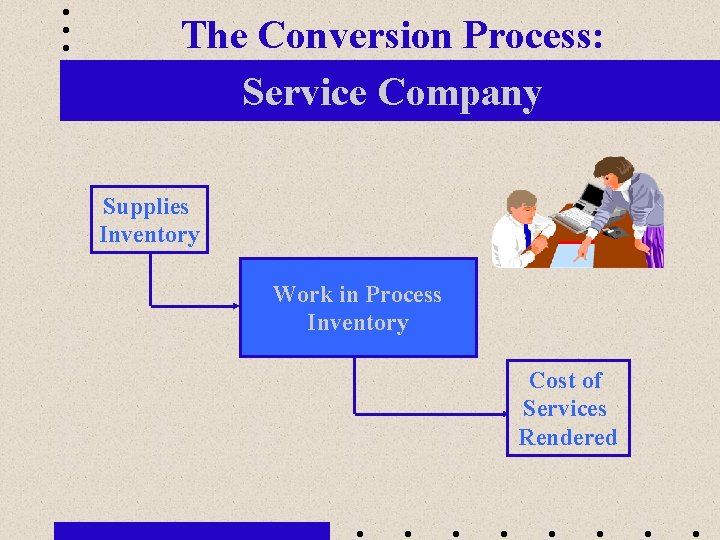 The Conversion Process:

Service Company

Supplies Inventory

Work in Process Inventory

Cost of Services Rendered